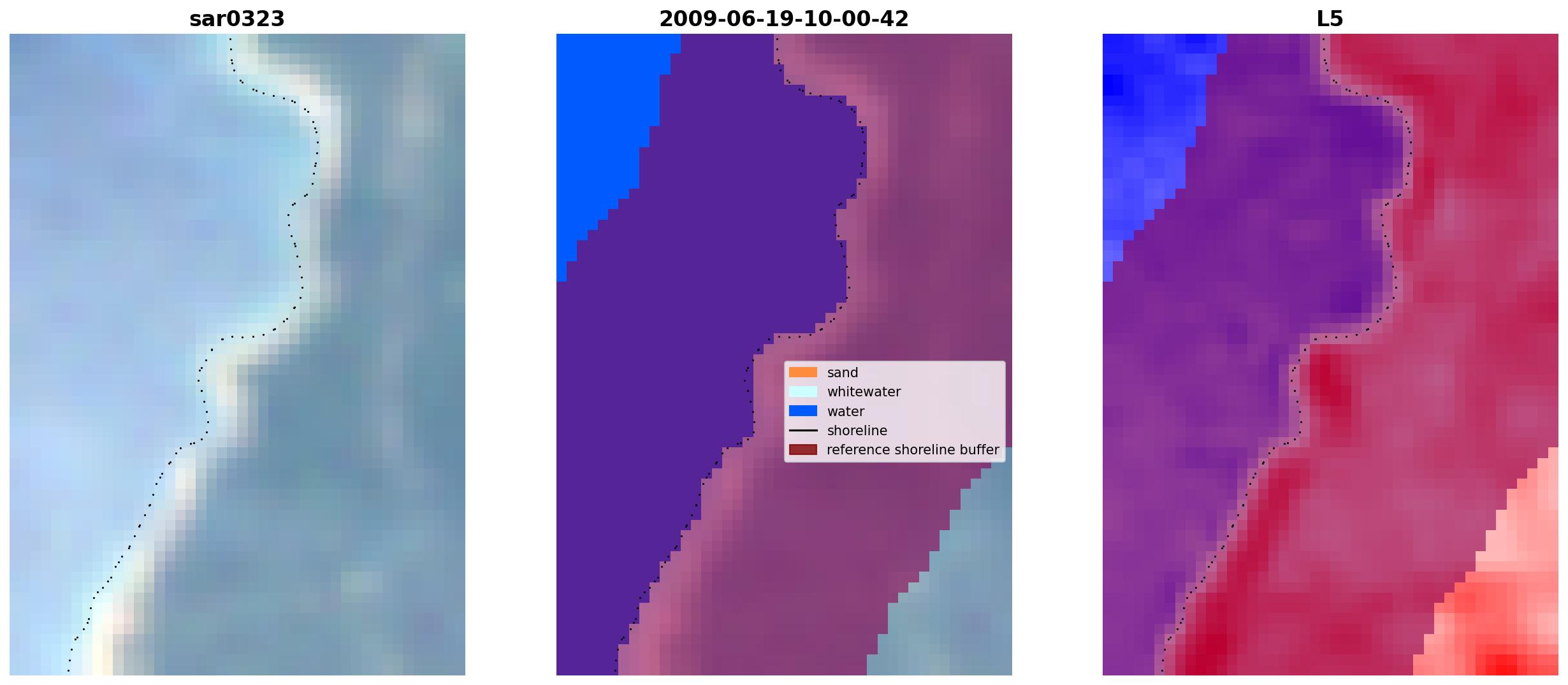 sar0323

2009-06-19-10-00-42

sand
whitewater
water
shoreline
reference shoreline buffer

L5